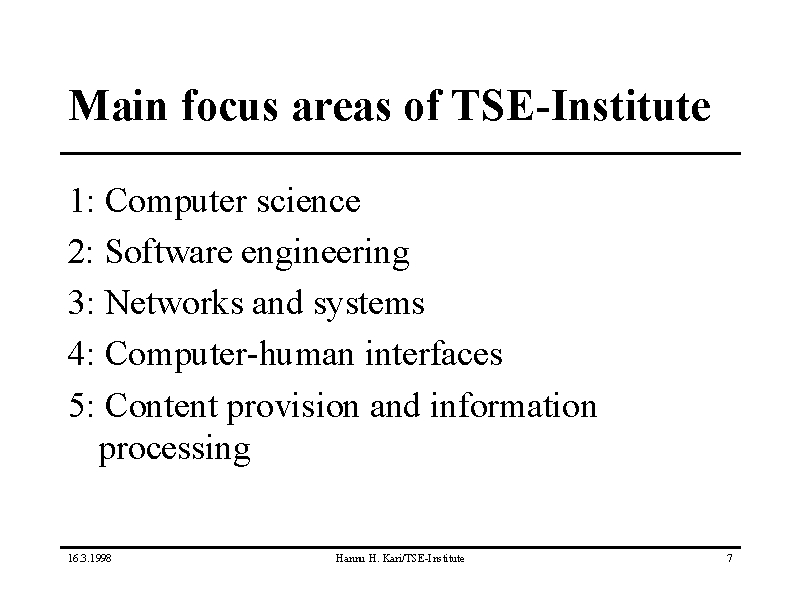 Main focus areas of TSE-Institute

1: Computer science
2: Software engineering
3: Networks and systems
4: Computer-human interfaces
5: Content provision and information processing

16.3.1998

Hannu H. Kari/TSE-Institute

7